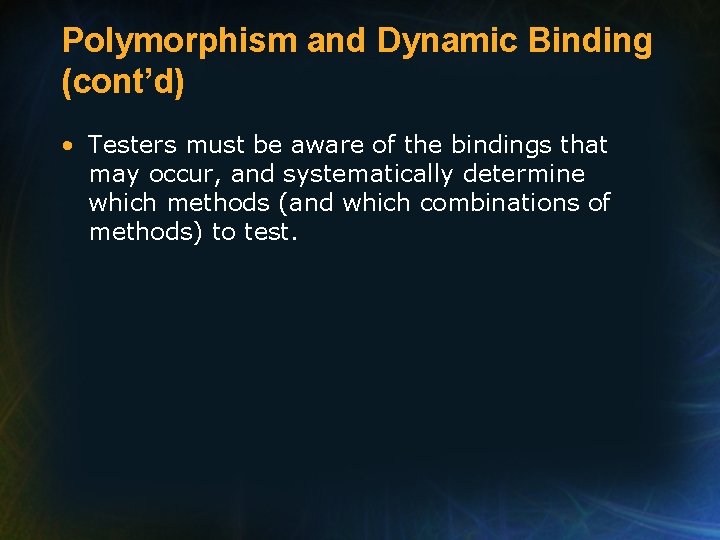 Polymorphism and Dynamic Binding (cont’d)

• Testers must be aware of the bindings that may occur, and systematically determine which methods (and which combinations of methods) to test.